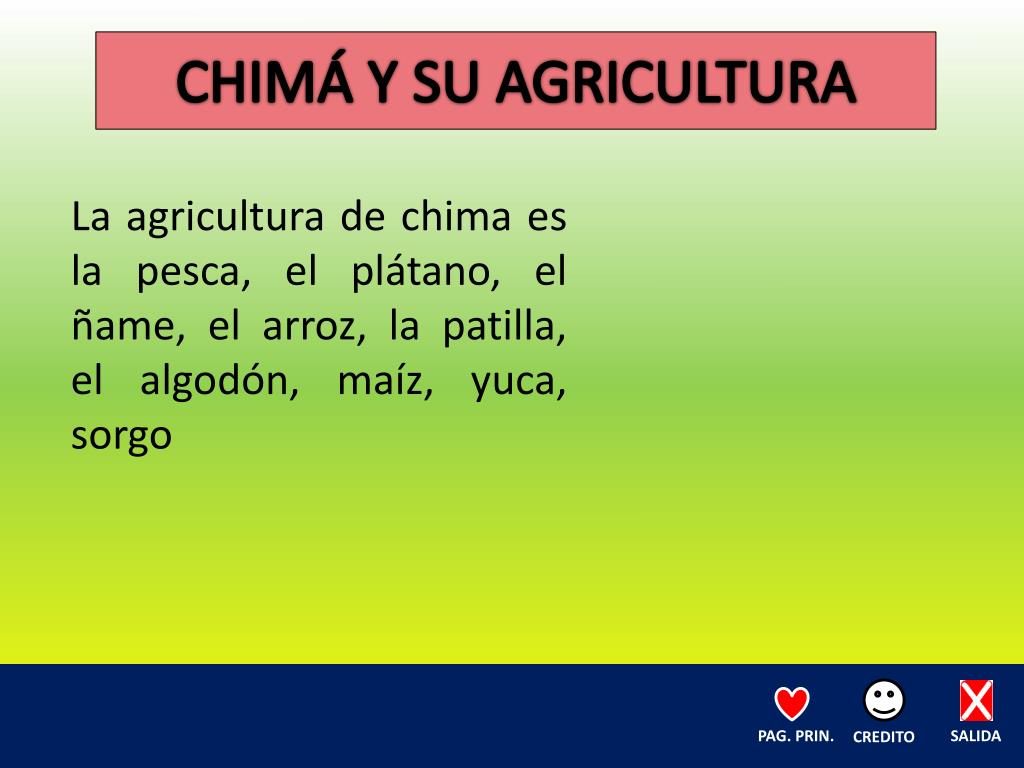 CHIMÁ Y SU AGRICULTURA

La agricultura de chima es la pesca, el plátano, el ñame, el arroz, la patilla, el algodón, maíz, yuca, sorgo

PAG. PRIN.

CREDITO

SALIDA